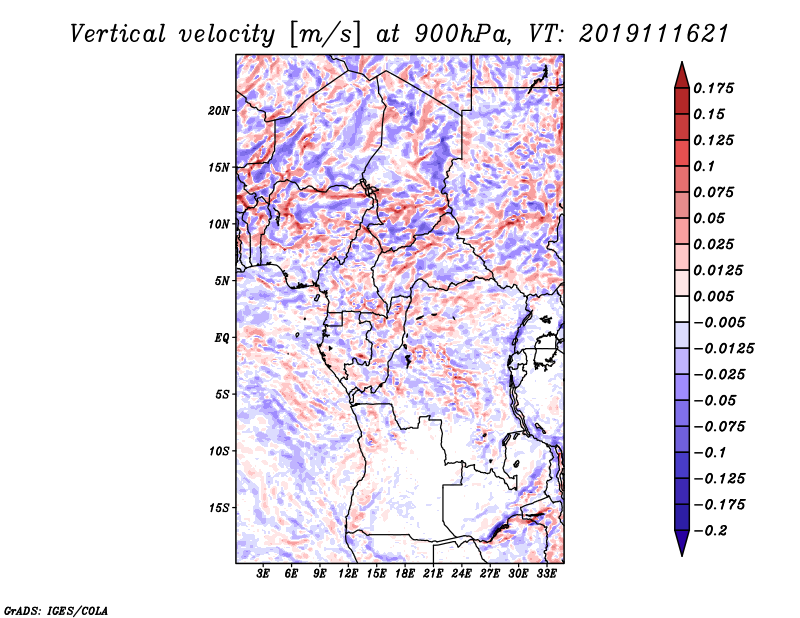 Vertical velocity [m/s] at 900hPa, VT: 2019111621

20N
15N
10N
5N
EQ
5S
10S
15S

3E 6E 9E 12E 15E 18E 21E 24E 27E 30E 33E

0.175
0.15
0.125
0.1
0.075
0.05
0.025
0.0125
0.005
−0.005
−0.0125
−0.025
−0.05
−0.075
−0.1
−0.125
−0.175
−0.2

GrADS: IGES/COLA